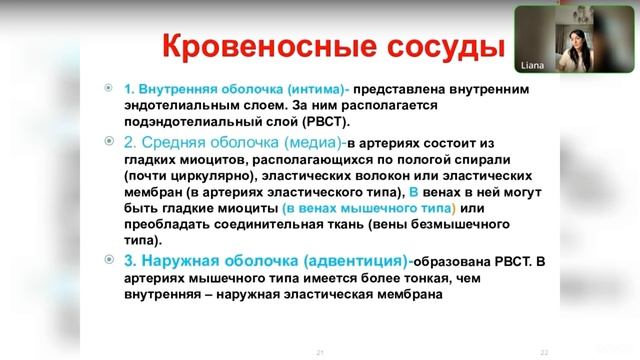 Кровеносные сосуды

Liana

1. Внутренняя оболочка (интима)- представлена внутренним эндотелиальным слоем. За ним располагается подэндотелиальный слой (РВСТ).

2. Средняя оболочка (медиа)-в артериях состоит из гладких миоцитов, располагающихся по пологой спирали (почти циркулярно), эластических волокон или эластических мембран (в артериях эластического типа), В венах в ней могут быть гладкие миоциты (в венах мышечного типа) или преобладать соединительная ткань (вены безмышечного типа).

3. Наружная оболочка (адвентиция)-образована РВСТ. В артериях мышечного типа имеется более тонкая, чем внутренняя – наружная эластическая мембрана

21

22